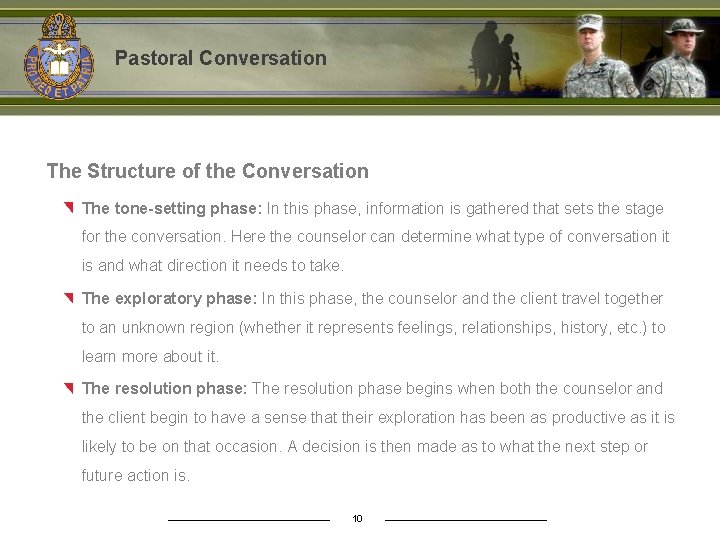 PRO DEO ET PATRIA

Pastoral Conversation

The Structure of the Conversation

The tone-setting phase: In this phase, information is gathered that sets the stage for the conversation. Here the counselor can determine what type of conversation it is and what direction it needs to take.

The exploratory phase: In this phase, the counselor and the client travel together to an unknown region (whether it represents feelings, relationships, history, etc.) to learn more about it.

The resolution phase: The resolution phase begins when both the counselor and the client begin to have a sense that their exploration has been as productive as it is likely to be on that occasion. A decision is then made as to what the next step or future action is.

10